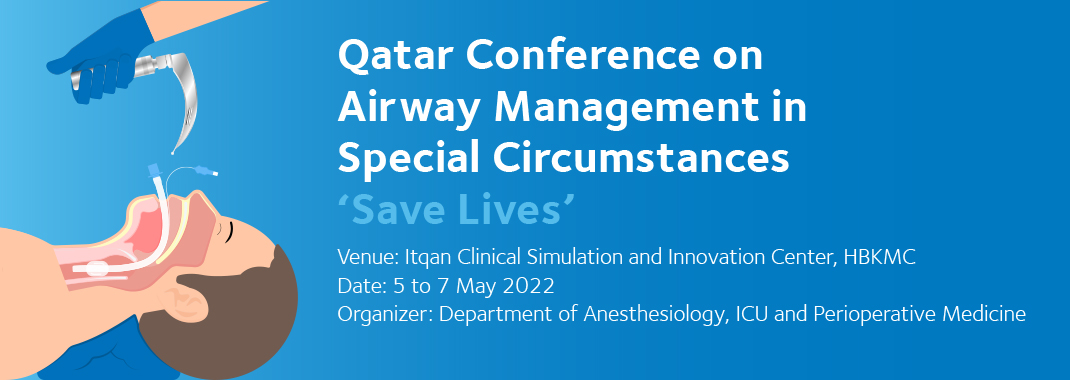 Qatar Conference on Airway Management in Special Circumstances
‘Save Lives’

Venue: Itqan Clinical Simulation and Innovation Center, HBKMC
Date: 5 to 7 May 2022
Organizer: Department of Anesthesiology, ICU and Perioperative Medicine